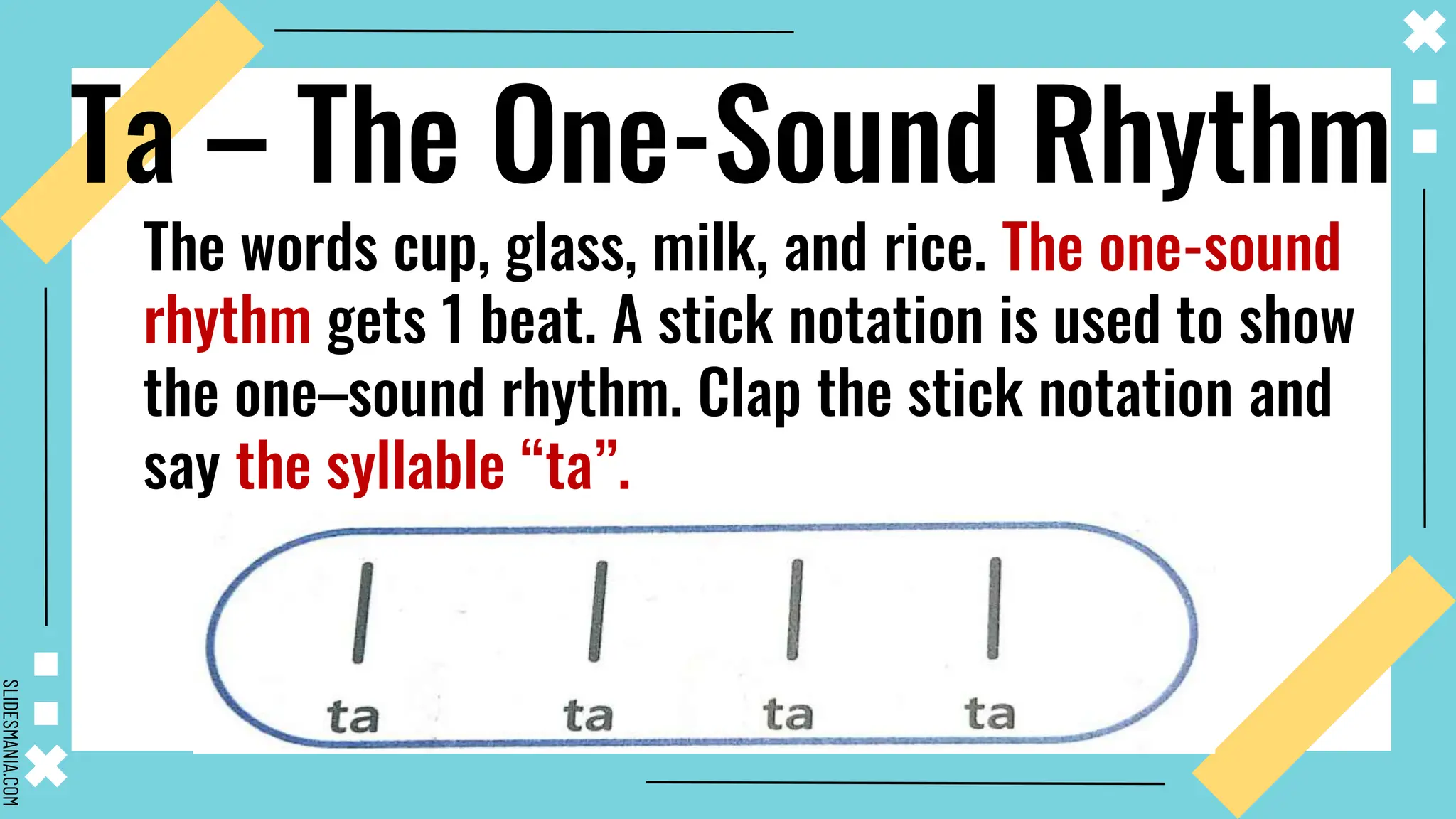 Ta – The One-Sound Rhythm

The words cup, glass, milk, and rice. The one-sound rhythm gets 1 beat. A stick notation is used to show the one–sound rhythm. Clap the stick notation and say the syllable “ta”.

ta ta ta ta

SLIDESMANIA.COM